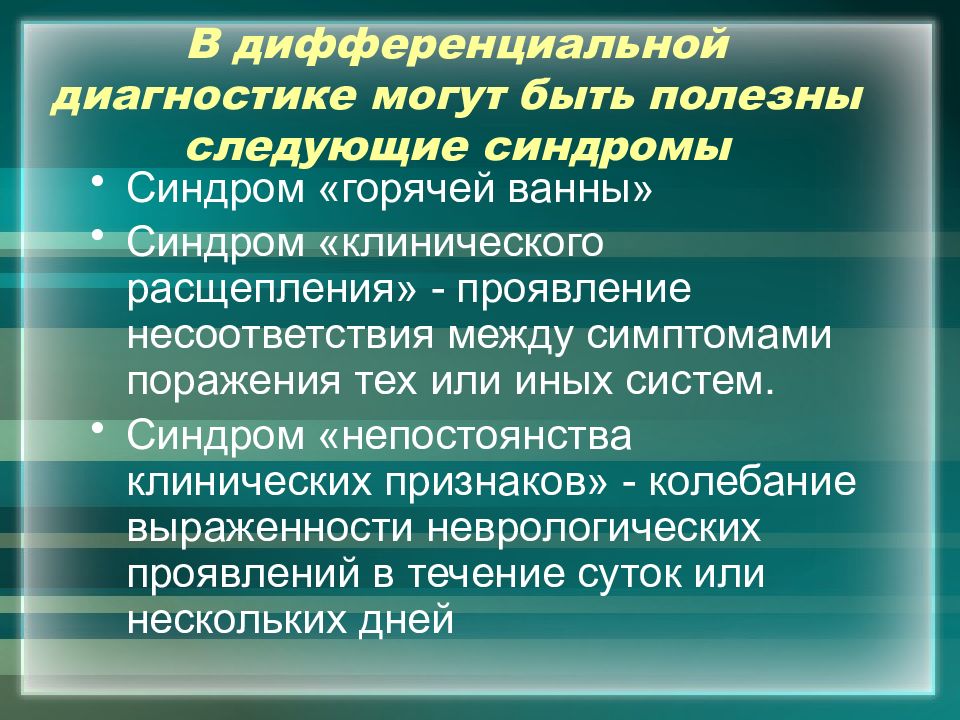 В дифференциальной диагностике могут быть полезны следующие синдромы

• Синдром «горячей ванны»
• Синдром «клинического расщепления» - проявление несоответствия между симптомами поражения тех или иных систем.
• Синдром «непостоянства клинических признаков» - колебание выраженности неврологических проявлений в течение суток или нескольких дней